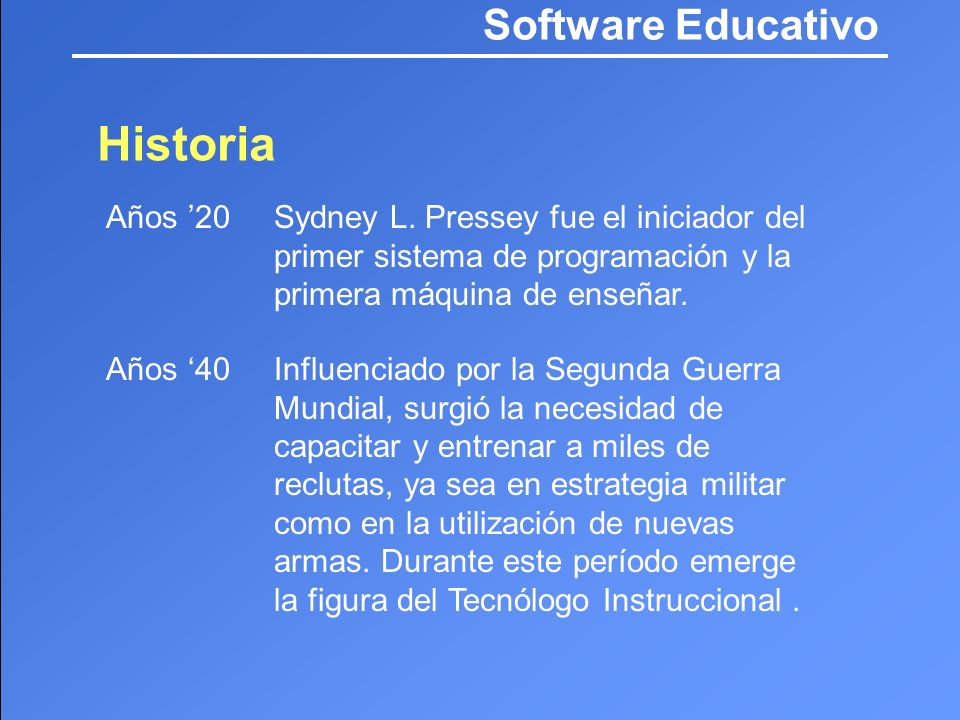 Software Educativo

Historia

Años ’20 Sydney L. Pressey fue el iniciador del primer sistema de programación y la primera máquina de enseñar.

Años ‘40 Influenciado por la Segunda Guerra Mundial, surgió la necesidad de capacitar y entrenar a miles de reclutas, ya sea en estrategia militar como en la utilización de nuevas armas. Durante este período emerge la figura del Tecnólogo Instruccional .